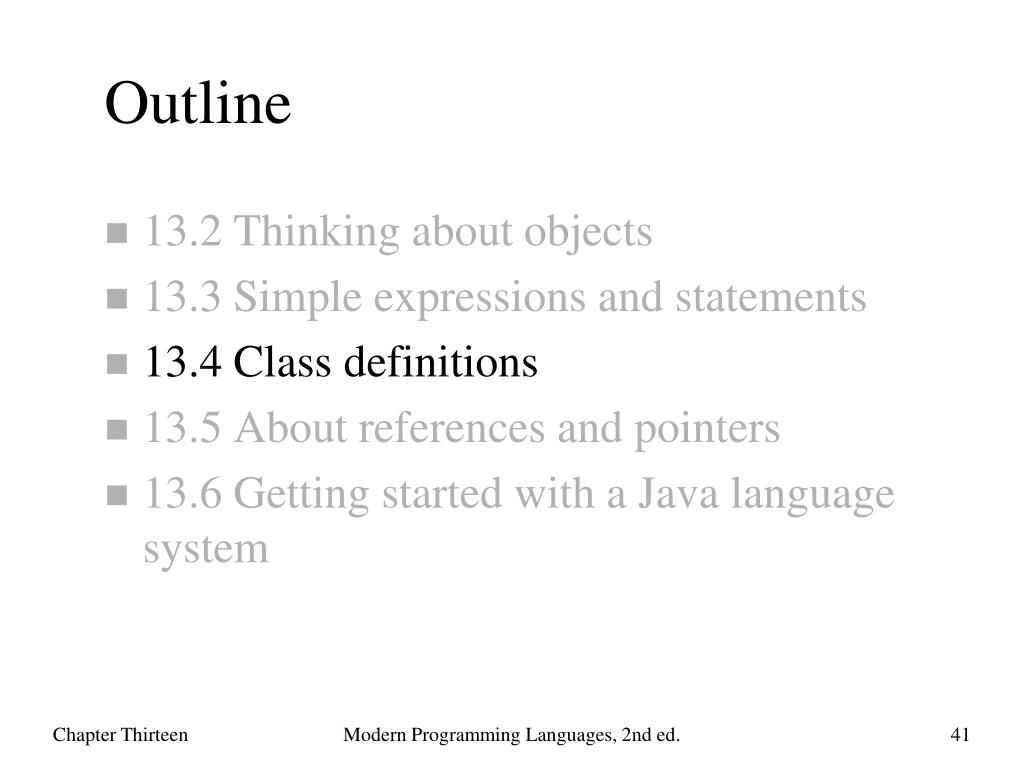 Outline

- 13.2 Thinking about objects
- 13.3 Simple expressions and statements
- 13.4 Class definitions
- 13.5 About references and pointers
- 13.6 Getting started with a Java language system

Chapter Thirteen

Modern Programming Languages, 2nd ed.

41